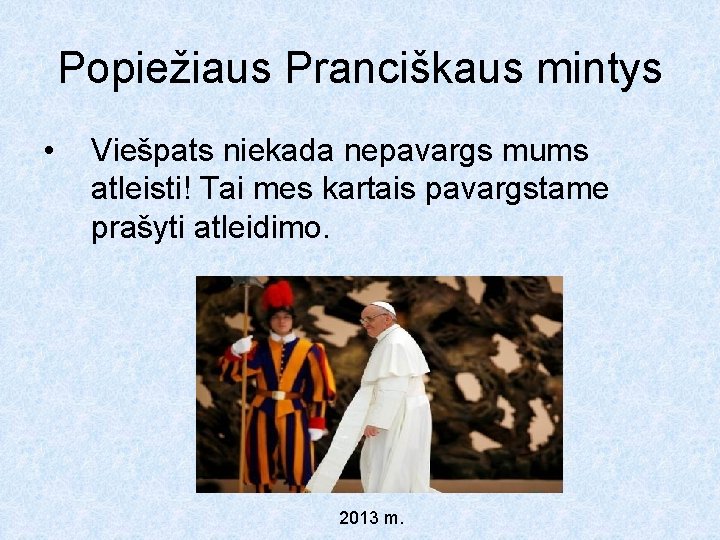 Popiežiaus Pranciškaus mintys

• Viešpats niekada nepavargs mums atleisti! Tai mes kartais pavargstame prašyti atleidimo.

2013 m.